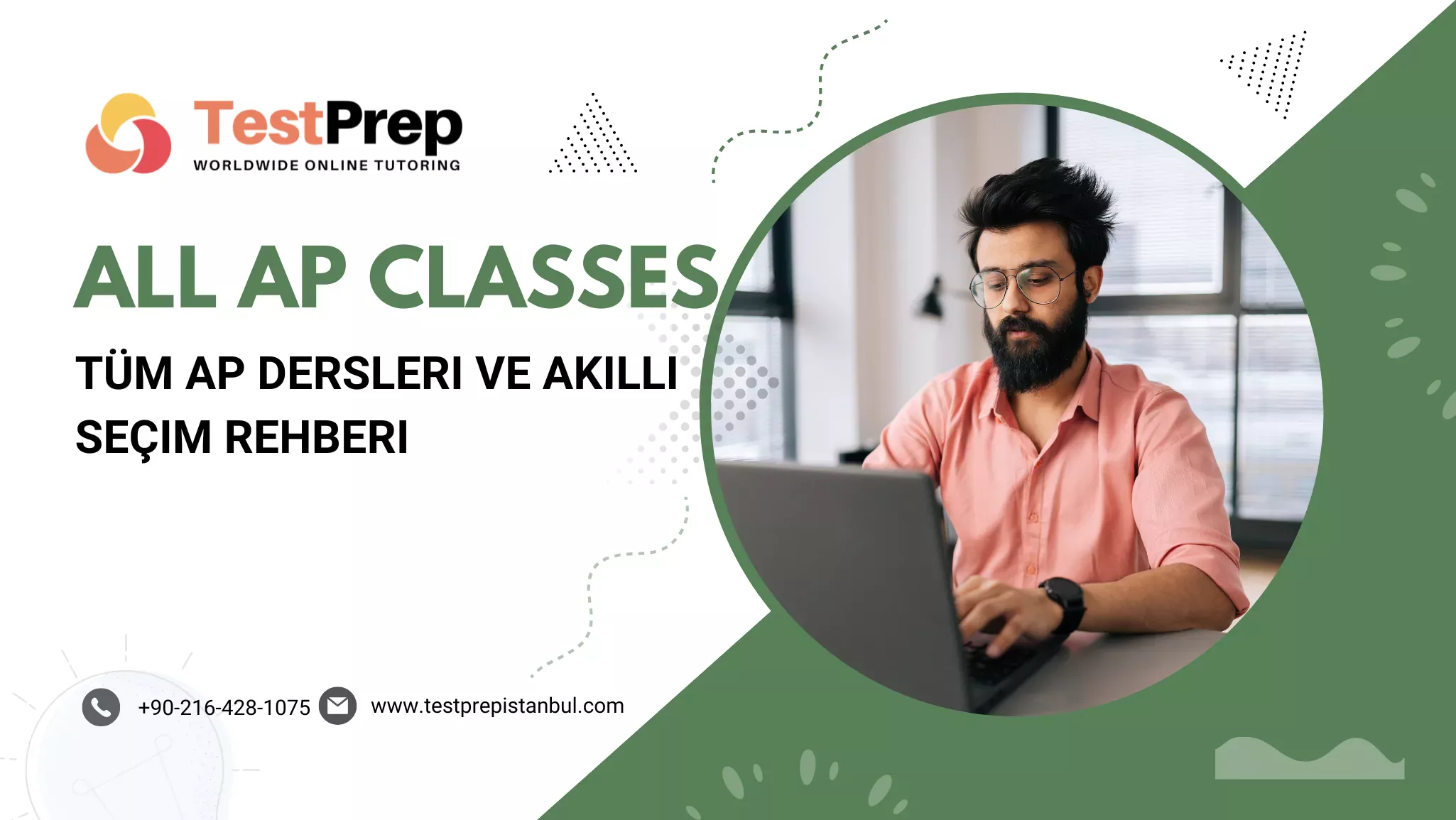 TestPrep
WORLDWIDE ONLINE TUTORING

ALL AP CLASSES

TÜM AP DERSLERI VE AKILLI SEÇIM REHBERI

+90-216-428-1075 www.testprepistanbul.com